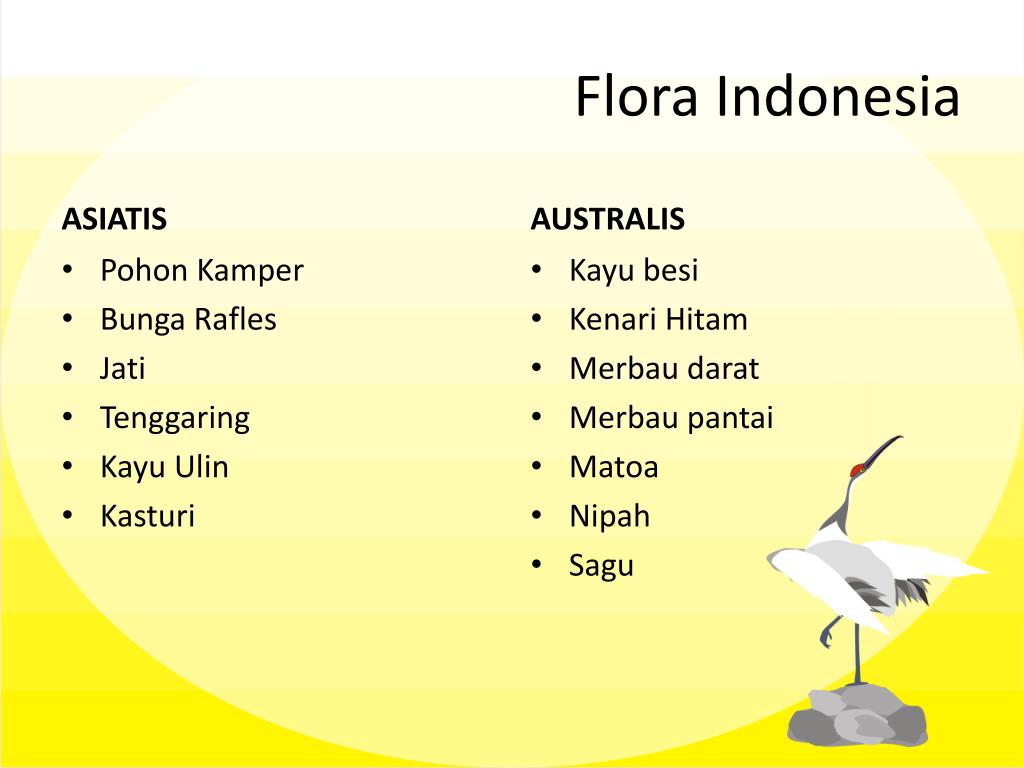 Flora Indonesia

ASIATIS
• Pohon Kamper
• Bunga Rafles
• Jati
• Tenggaring
• Kayu Ulin
• Kasturi

AUSTRALIS
• Kayu besi
• Kenari Hitam
• Merbau darat
• Merbau pantai
• Matoa
• Nipah
• Sagu